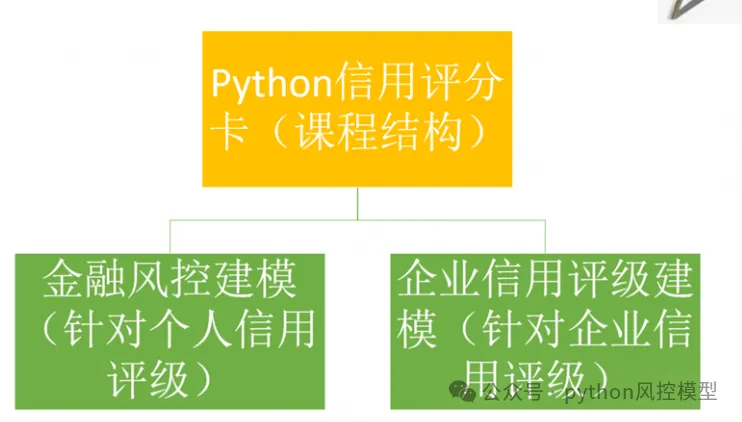 Python信用评分卡（课程结构）

金融风控建模（针对个人信用评级）

企业信用评级建模（针对企业信用评级）

公众号 · python风控模型